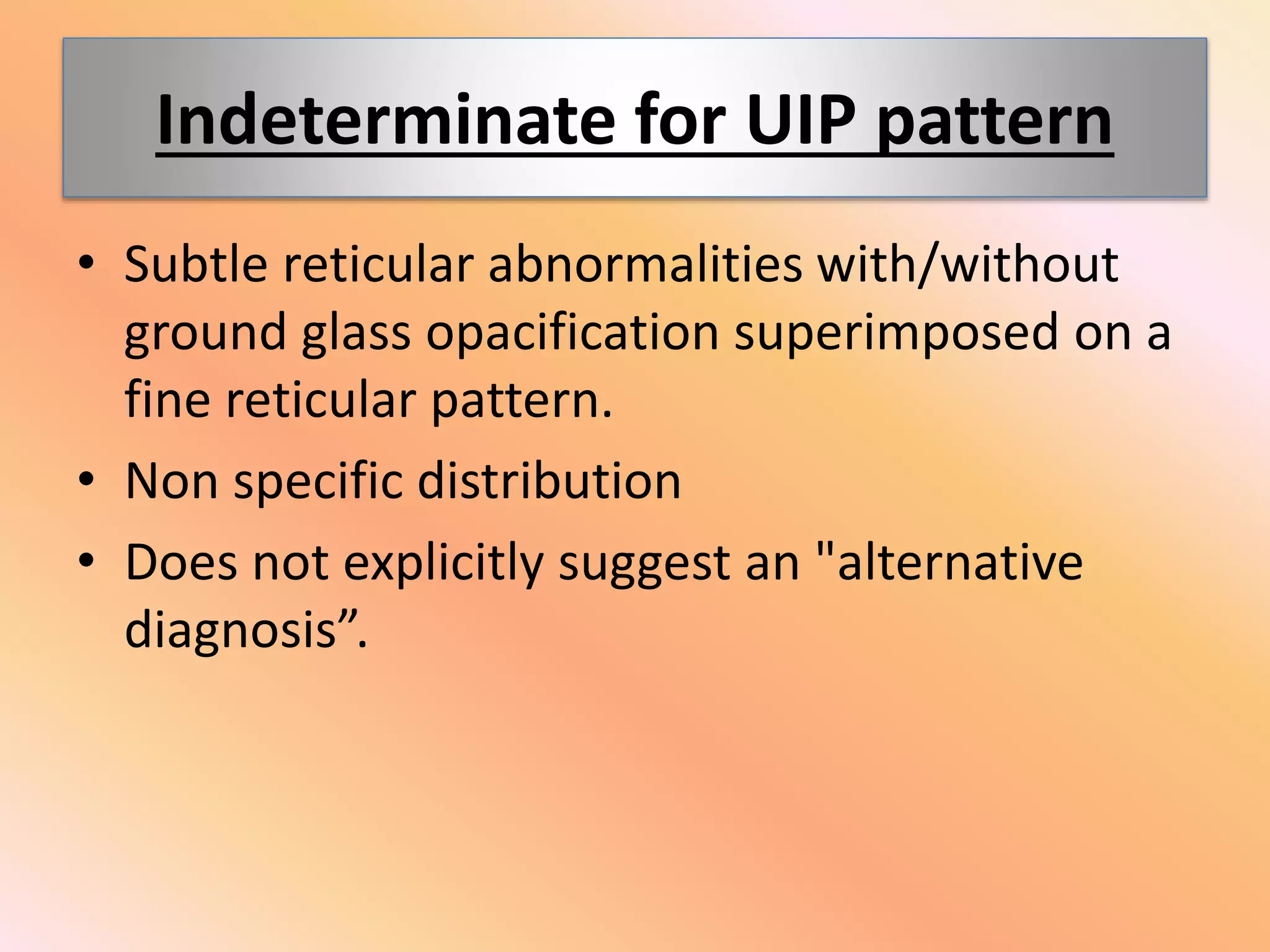 Indeterminate for UIP pattern

• Subtle reticular abnormalities with/without ground glass opacification superimposed on a fine reticular pattern.
• Non specific distribution
• Does not explicitly suggest an "alternative diagnosis”.